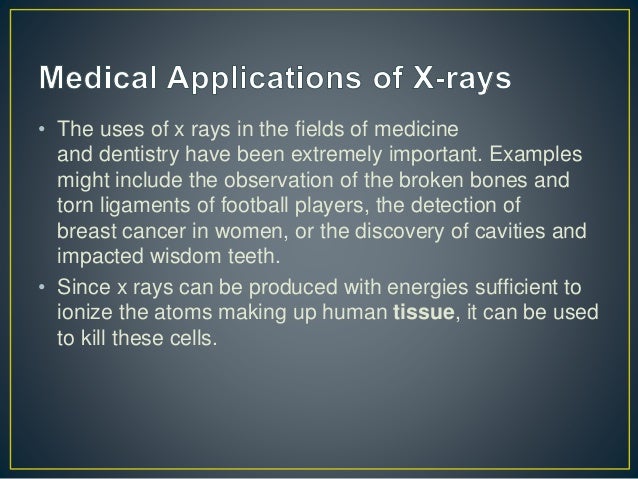 Medical Applications of X-rays

• The uses of x rays in the fields of medicine and dentistry have been extremely important. Examples might include the observation of the broken bones and torn ligaments of football players, the detection of breast cancer in women, or the discovery of cavities and impacted wisdom teeth.

• Since x rays can be produced with energies sufficient to ionize the atoms making up human tissue, it can be used to kill these cells.